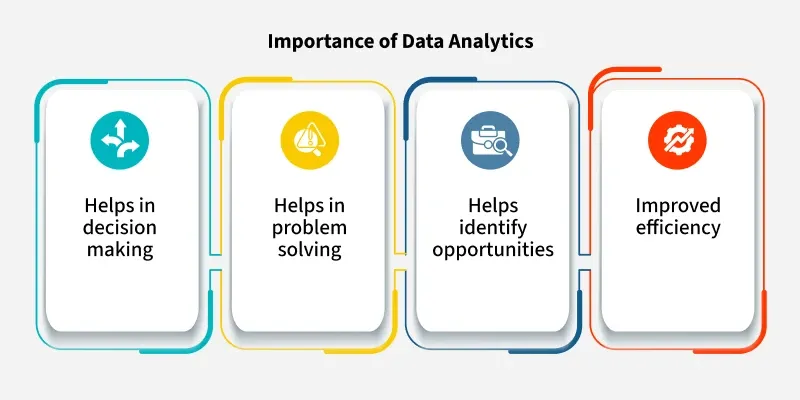 Importance of Data Analytics

Helps in decision making

Helps in problem solving

Helps identify opportunities

Improved efficiency